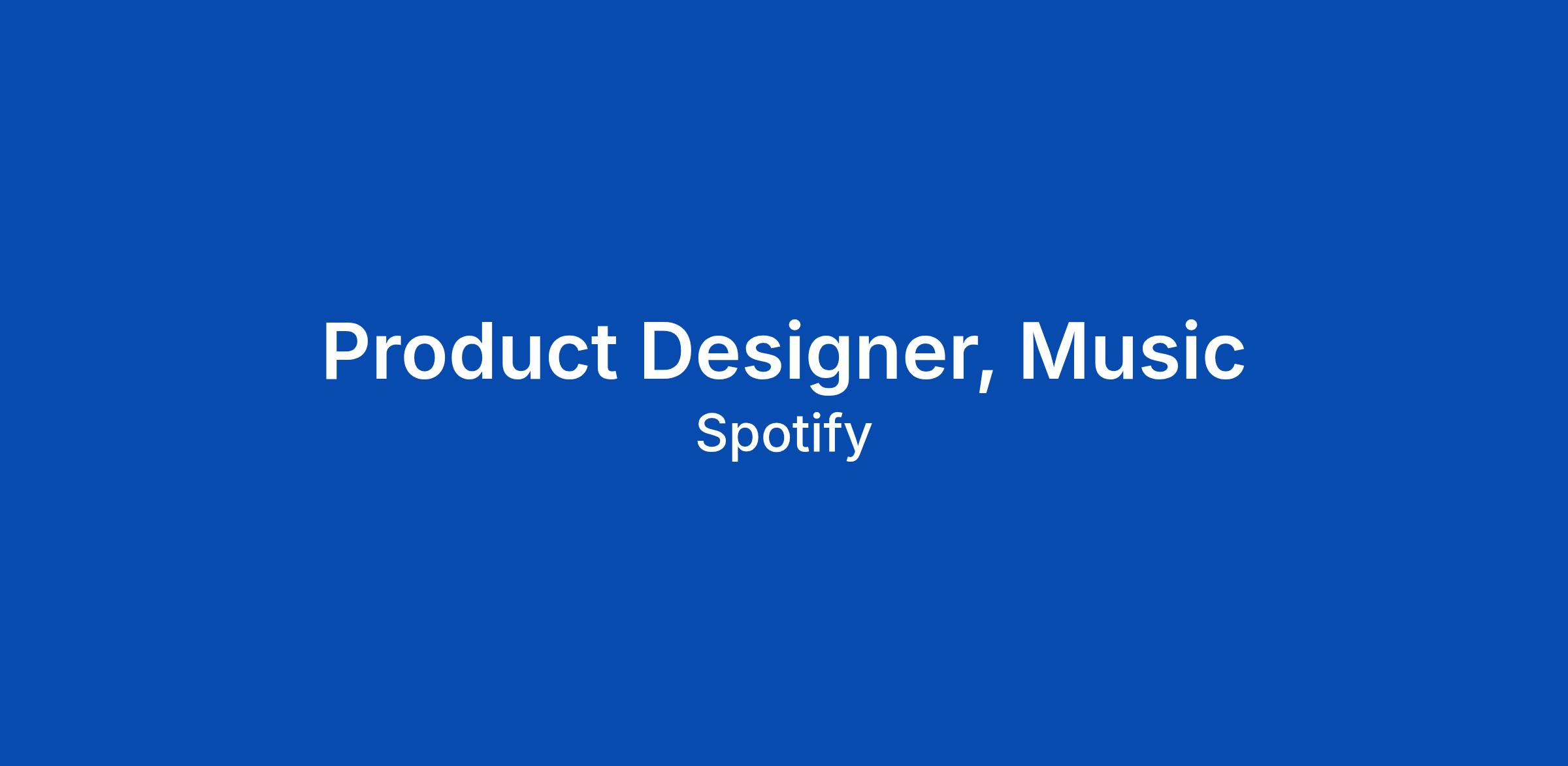 Product Designer, Music
Spotify